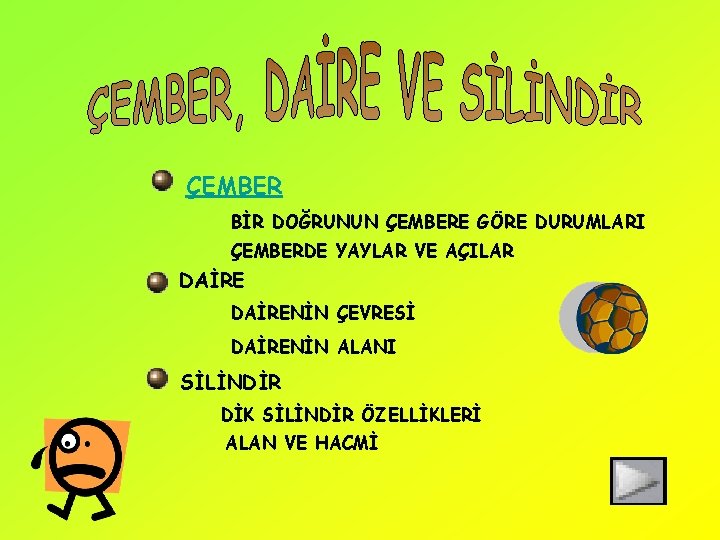 ÇEMBER, DAİRE VE SİLİNDİR

ÇEMBER

BİR DOĞRUNUN ÇEMBERE GÖRE DURUMLARI

ÇEMBERDE YAYLAR VE AÇILAR

DAİRE

DAİRENİN ÇEVRESİ

DAİRENİN ALANI

SİLİNDİR

DİK SİLİNDİR ÖZELLİKLERİ

ALAN VE HACMİ